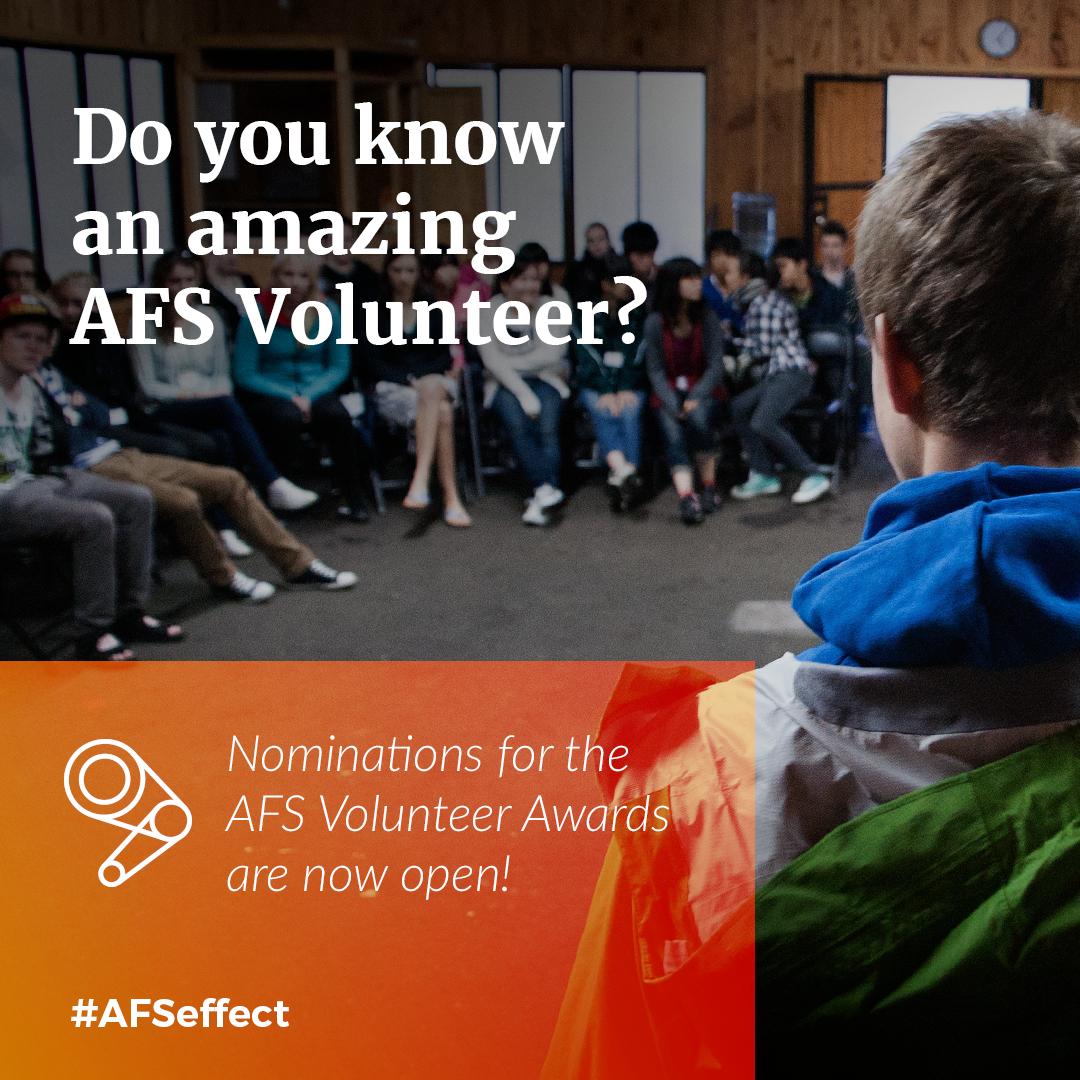 Do you know an amazing AFS Volunteer?

Nominations for the AFS Volunteer Awards are now open!

#AFSeffect